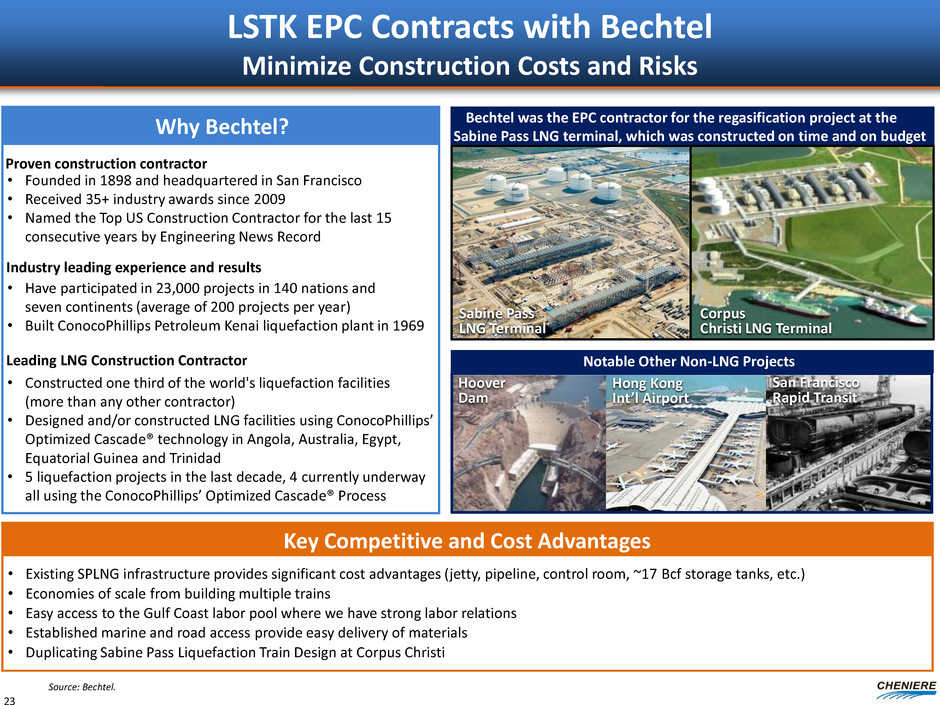 LSTK EPC Contracts with Bechtel
Minimize Construction Costs and Risks

Why Bechtel?

Proven construction contractor
• Founded in 1898 and headquartered in San Francisco
• Received 35+ industry awards since 2009
• Named the Top US Construction Contractor for the last 15 consecutive years by Engineering News Record

Industry leading experience and results
• Have participated in 23,000 projects in 140 nations and seven continents (average of 200 projects per year)
• Built ConocoPhillips Petroleum Kenai liquefaction plant in 1969

Leading LNG Construction Contractor
• Constructed one third of the world's liquefaction facilities (more than any other contractor)
• Designed and/or constructed LNG facilities using ConocoPhillips' Optimized Cascade® technology in Angola, Australia, Egypt, Equatorial Guinea and Trinidad
• 5 liquefaction projects in the last decade, 4 currently underway all using the ConocoPhillips' Optimized Cascade® Process

Bechtel was the EPC contractor for the regasification project at the Sabine Pass LNG terminal, which was constructed on time and on budget

Sabine Pass LNG Terminal

Corpus Christi LNG Terminal

Notable Other Non-LNG Projects

Hoover Dam

Hong Kong Int'l Airport

San Francisco Rapid Transit

Key Competitive and Cost Advantages

• Existing SPLNG infrastructure provides significant cost advantages (jetty, pipeline, control room, ~17 Bcf storage tanks, etc.)
• Economies of scale from building multiple trains
• Easy access to the Gulf Coast labor pool where we have strong labor relations
• Established marine and road access provide easy delivery of materials
• Duplicating Sabine Pass Liquefaction Train Design at Corpus Christi

Source: Bechtel.

23

CHENIERE